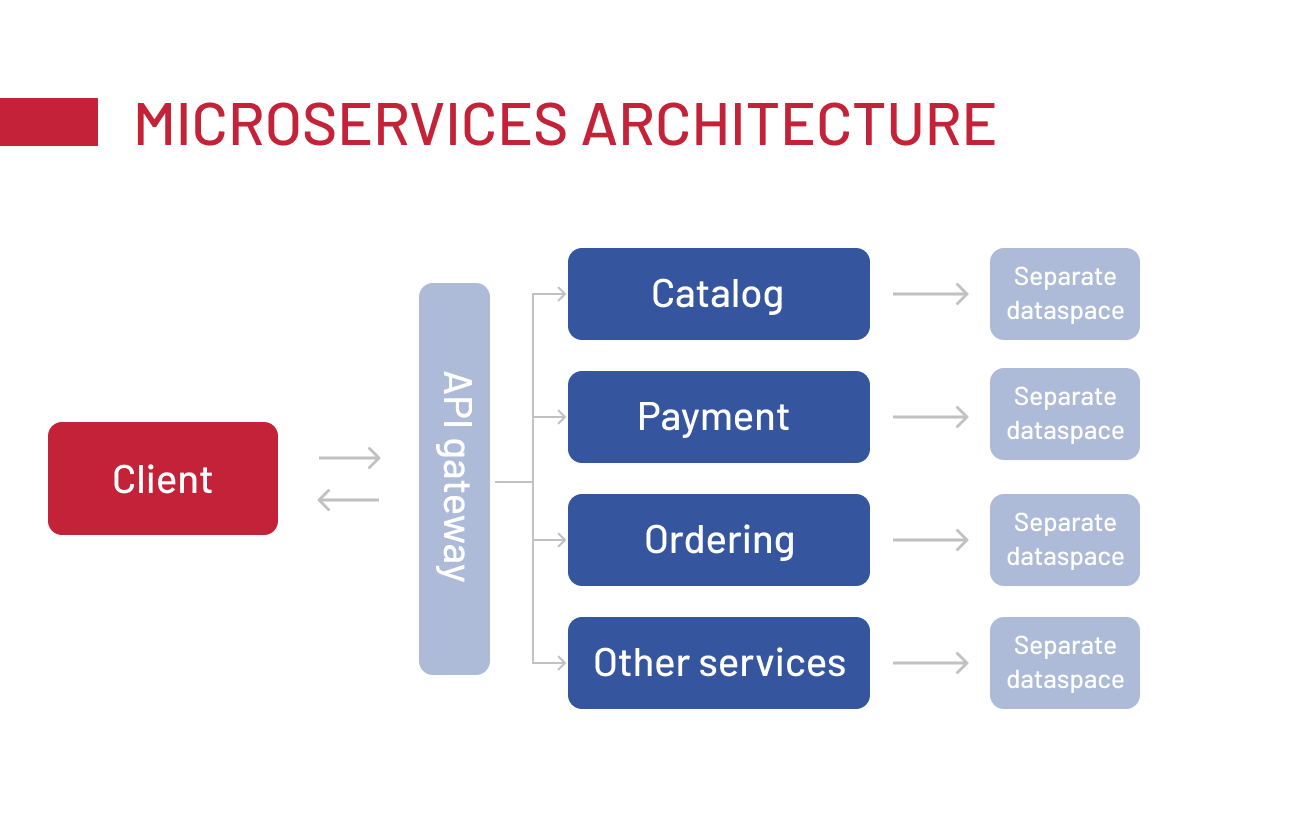 MICROSERVICES ARCHITECTURE

Client

API gateway

Catalog

Separate dataspace

Payment

Separate dataspace

Ordering

Separate dataspace

Other services

Separate dataspace